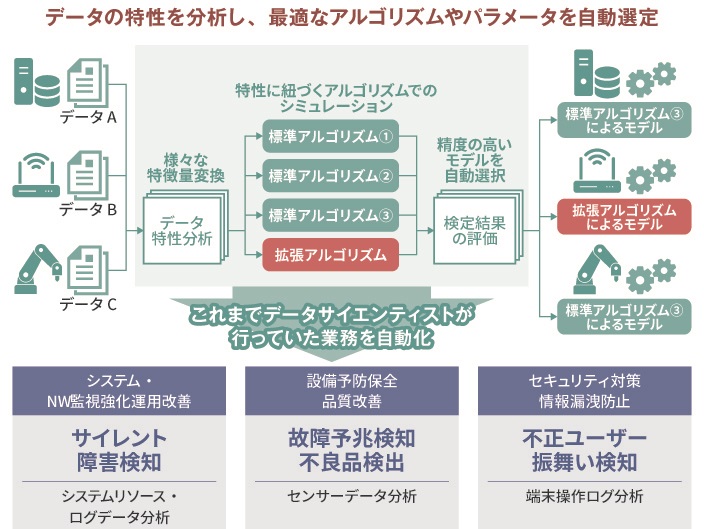 データの特性を分析し、最適なアルゴリズムやパラメータを自動選定

データA

データB

データC

様々な特徴量変換

データ特性分析

特性に紐づくアルゴリズムでのシミュレーション

標準アルゴリズム①

標準アルゴリズム②

標準アルゴリズム③

拡張アルゴリズム

精度の高いモデルを自動選択

検定結果の評価

標準アルゴリズム③によるモデル

拡張アルゴリズムによるモデル

標準アルゴリズム③によるモデル

これまでデータサイエンティストが行っていた業務を自動化

システム・NW監視強化運用改善

サイレント障害検知

システムリソース・ログデータ分析

設備予防保全品質改善

故障予兆検知不良品検出

センサーデータ分析

セキュリティ対策情報漏洩防止

不正ユーザー振舞い検知

端末操作ログ分析